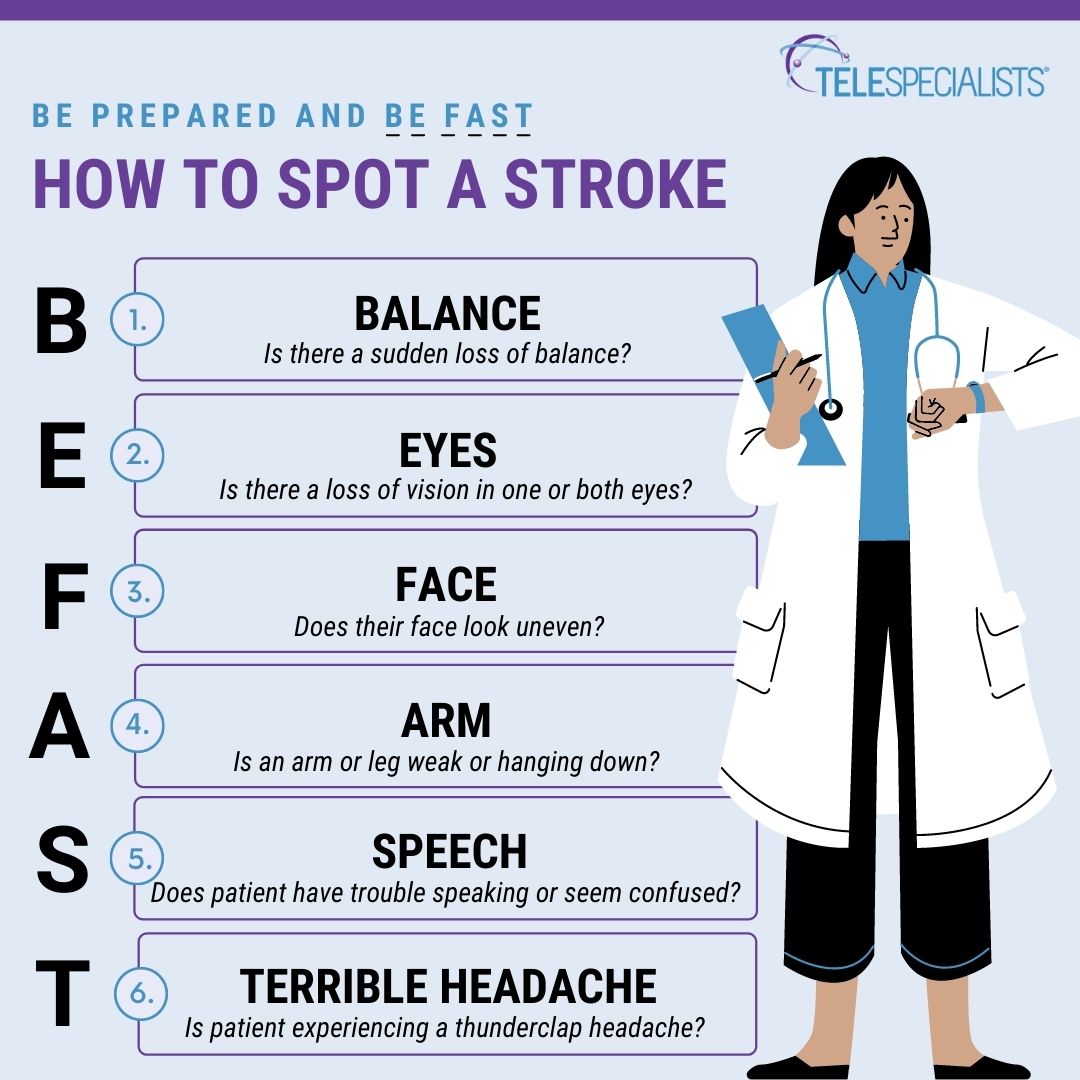 TELESPECIALISTS®

BE PREPARED AND BE FAST

HOW TO SPOT A STROKE

B 1. BALANCE
Is there a sudden loss of balance?

E 2. EYES
Is there a loss of vision in one or both eyes?

F 3. FACE
Does their face look uneven?

A 4. ARM
Is an arm or leg weak or hanging down?

S 5. SPEECH
Does patient have trouble speaking or seem confused?

T 6. TERRIBLE HEADACHE
Is patient experiencing a thunderclap headache?